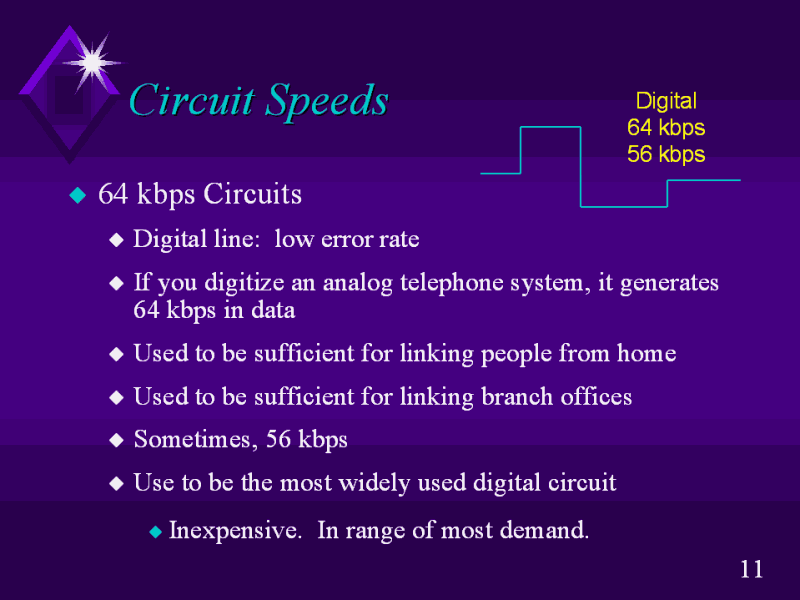 Circuit Speeds

Digital
64 kbps
56 kbps

64 kbps Circuits

Digital line: low error rate

If you digitize an analog telephone system, it generates 64 kbps in data

Used to be sufficient for linking people from home

Used to be sufficient for linking branch offices

Sometimes, 56 kbps

Use to be the most widely used digital circuit

Inexpensive. In range of most demand.

11